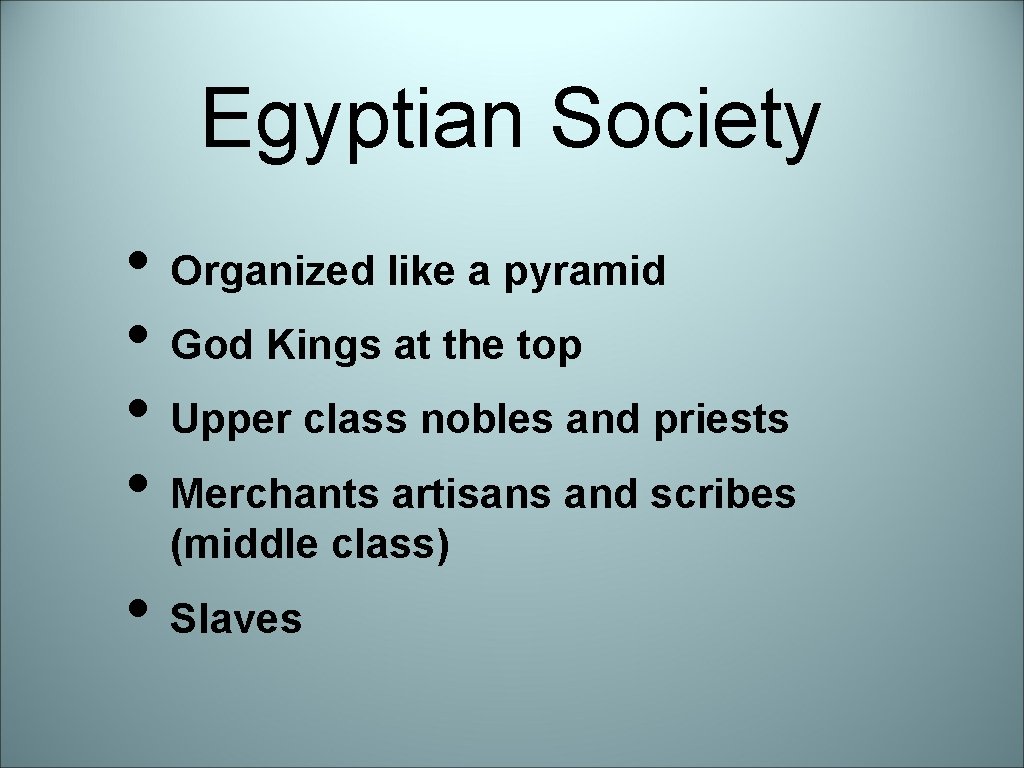 Egyptian Society

• Organized like a pyramid
• God Kings at the top
• Upper class nobles and priests
• Merchants artisans and scribes (middle class)
• Slaves